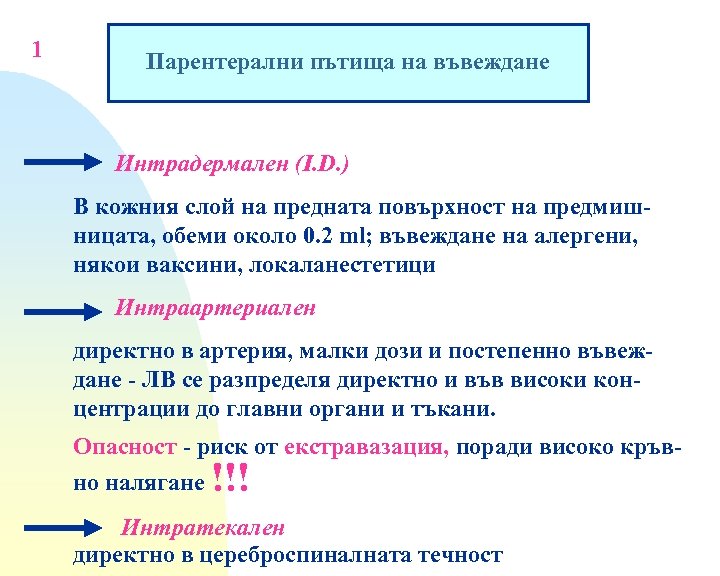 1

Парентерални пътища на въвеждане

Интрадермален (I.D.)

В кожния слой на предната повърхност на предмишницата, обеми около 0.2 ml; въвеждане на алергени, някои ваксини, локаланестетици

Интраартериален

директно в артерия, малки дози и постепенно въвеждане - ЛВ се разпределя директно и във високи концентрации до главни органи и тъкани.

Опасност - риск от екстравазация, поради високо кръвно налягане !!!

Интратекален
директно в цереброспиналната течност